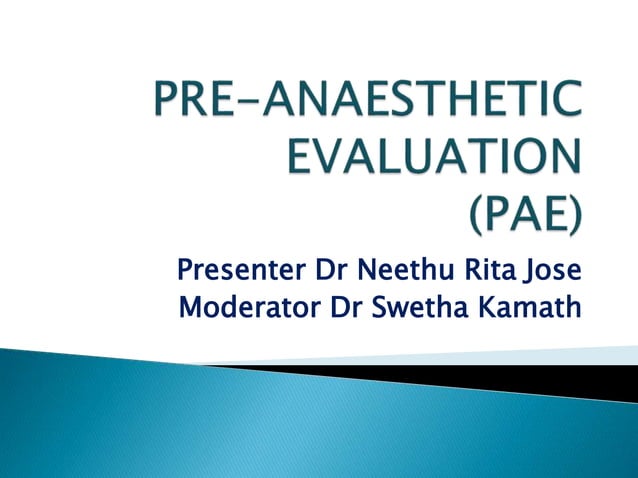 PRE-ANAESTHETIC EVALUATION (PAE)

Presenter Dr Neethu Rita Jose
Moderator Dr Swetha Kamath